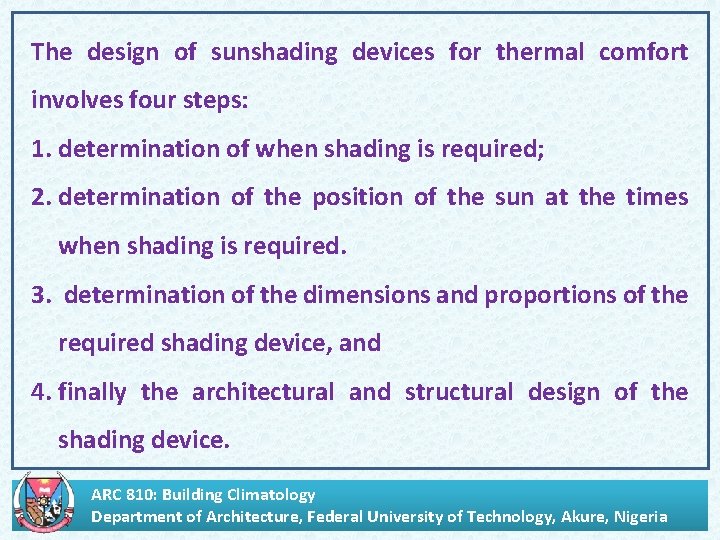 The design of sunshading devices for thermal comfort involves four steps:

1. determination of when shading is required;
2. determination of the position of the sun at the times when shading is required.
3. determination of the dimensions and proportions of the required shading device, and
4. finally the architectural and structural design of the shading device.

ARC 810: Building Climatology
Department of Architecture, Federal University of Technology, Akure, Nigeria